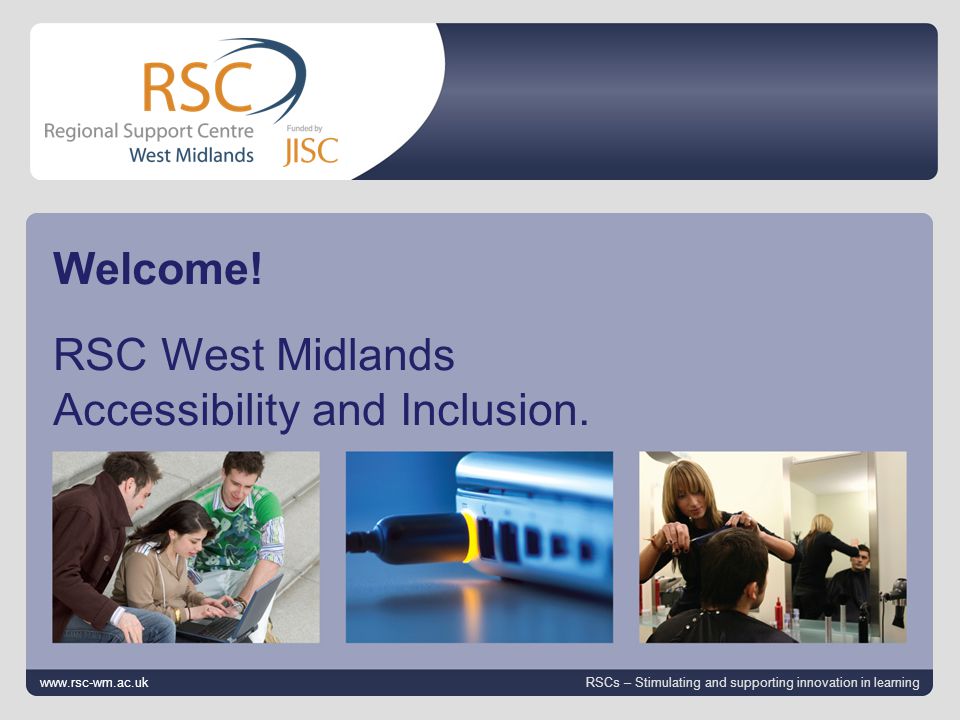 RSC
Regional Support Centre
West Midlands
Funded by
JISC

Welcome!

RSC West Midlands
Accessibility and Inclusion.

www.rsc-wm.ac.uk

RSCs – Stimulating and supporting innovation in learning